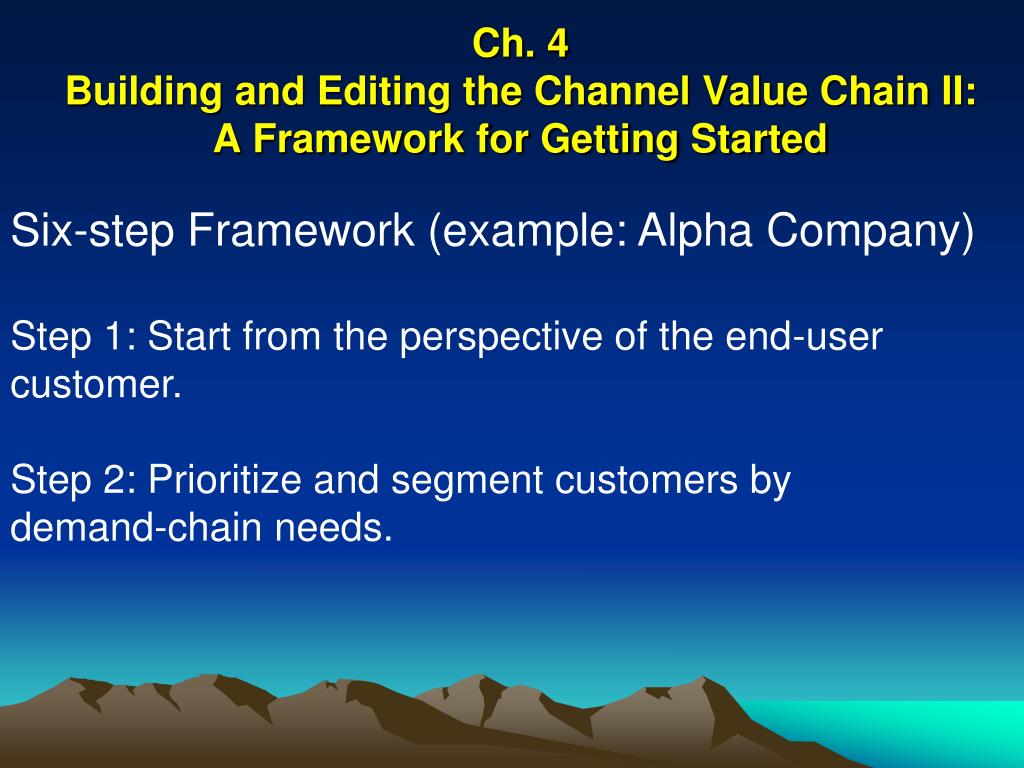 Ch. 4
Building and Editing the Channel Value Chain II:
A Framework for Getting Started

Six-step Framework (example: Alpha Company)

Step 1: Start from the perspective of the end-user customer.

Step 2: Prioritize and segment customers by demand-chain needs.